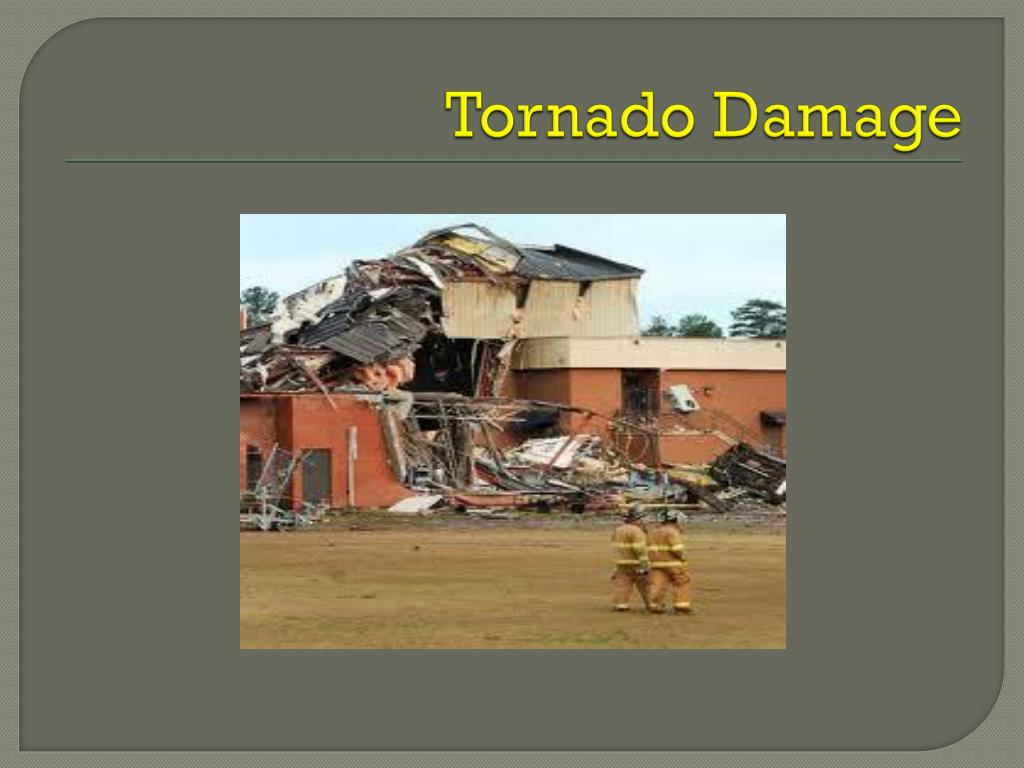 Tornado Damage